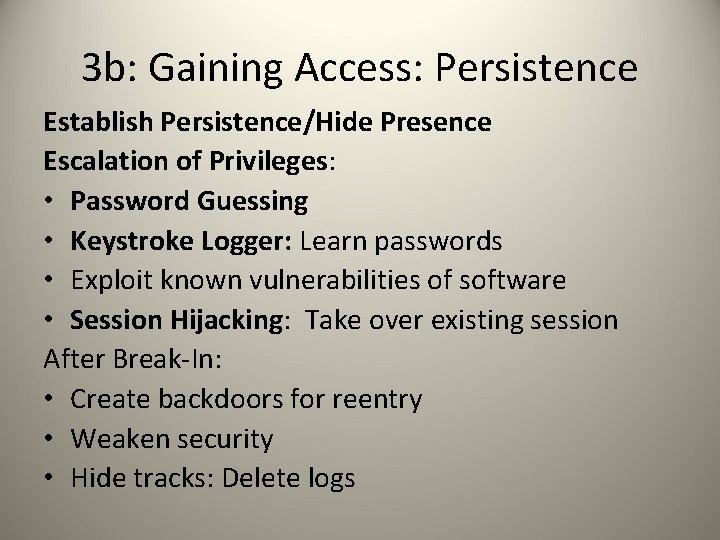 3b: Gaining Access: Persistence

Establish Persistence/Hide Presence
Escalation of Privileges:
• Password Guessing
• Keystroke Logger: Learn passwords
• Exploit known vulnerabilities of software
• Session Hijacking: Take over existing session
After Break-In:
• Create backdoors for reentry
• Weaken security
• Hide tracks: Delete logs